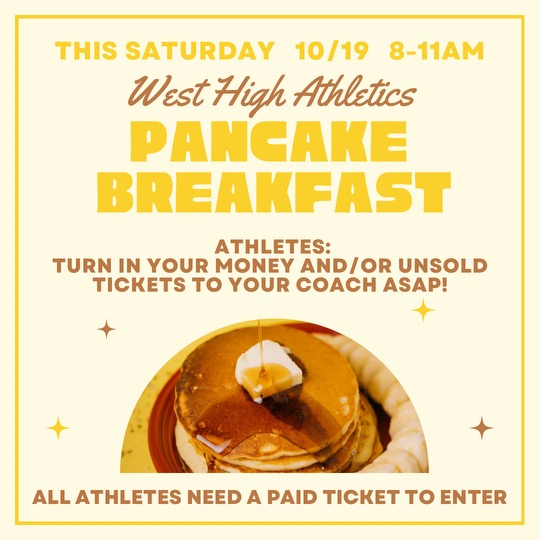 THIS SATURDAY 10/19 8-11AM

West High Athletics

PANCAKE BREAKFAST

ATHLETES:
TURN IN YOUR MONEY AND/OR UNSOLD TICKETS TO YOUR COACH ASAP!

ALL ATHLETES NEED A PAID TICKET TO ENTER